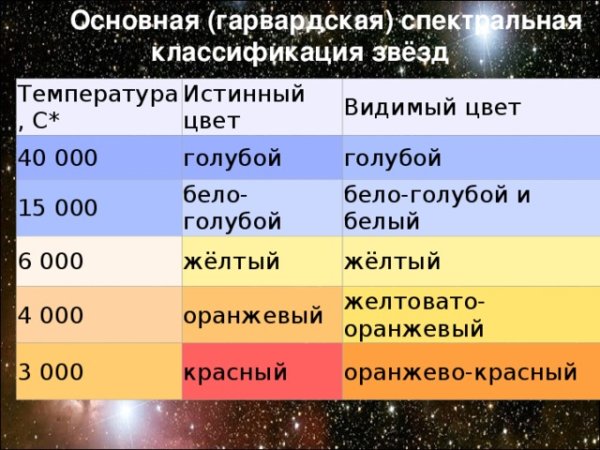 Основная (гарвардская) спектральная классификация звёзд

| Температура, С* | Истинный цвет | Видимый цвет |
|---|---|---|
| 40 000 | голубой | голубой |
| 15 000 | бело-голубой | бело-голубой и белый |
| 6 000 | жёлтый | жёлтый |
| 4 000 | оранжевый | желтовато-оранжевый |
| 3 000 | красный | оранжево-красный |